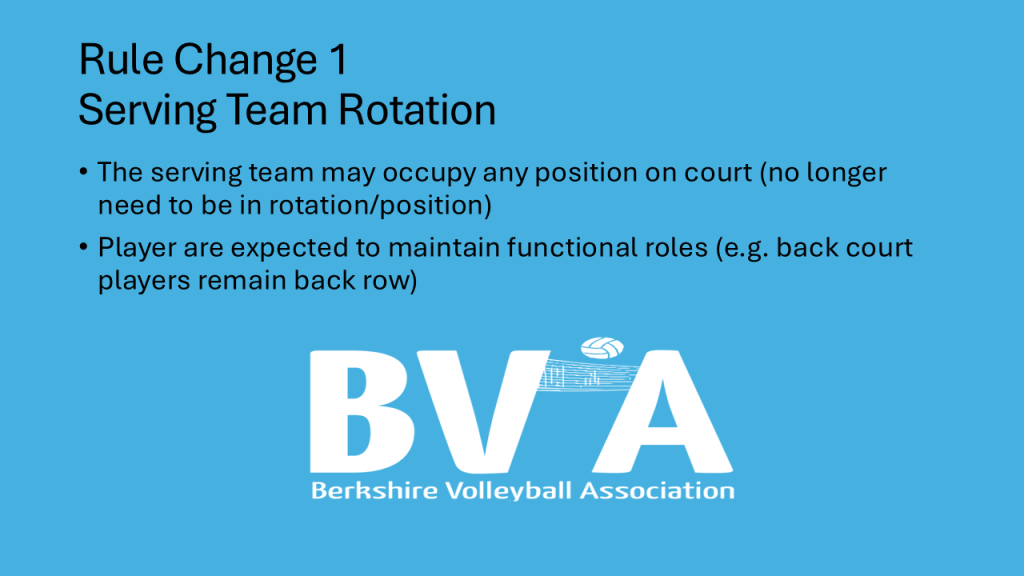 Rule Change 1
Serving Team Rotation

• The serving team may occupy any position on court (no longer need to be in rotation/position)
• Player are expected to maintain functional roles (e.g. back court players remain back row)

BVA
Berkshire Volleyball Association